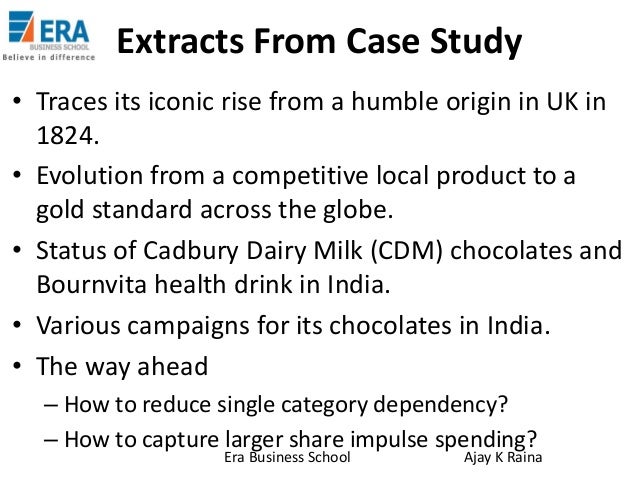 ERA
BUSINESS SCHOOL
Believe in difference

Extracts From Case Study

• Traces its iconic rise from a humble origin in UK in 1824.
• Evolution from a competitive local product to a gold standard across the globe.
• Status of Cadbury Dairy Milk (CDM) chocolates and Bournvita health drink in India.
• Various campaigns for its chocolates in India.
• The way ahead
– How to reduce single category dependency?
– How to capture larger share impulse spending?

Era Business School
Ajay K Raina